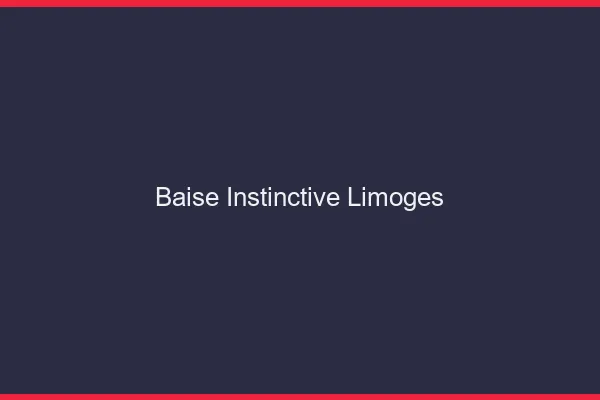 Baise Instinctive Limoges